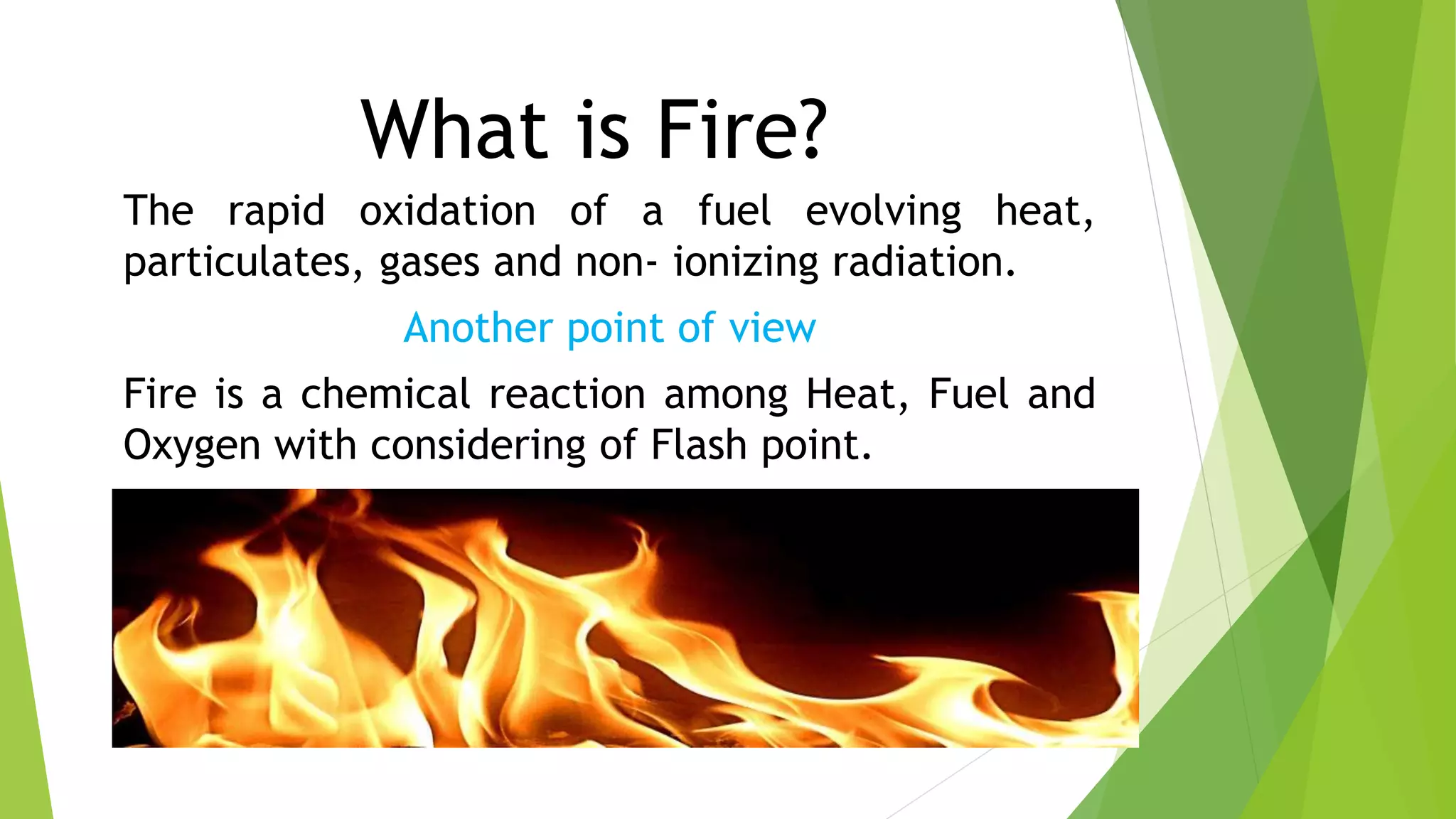 What is Fire?

The rapid oxidation of a fuel evolving heat, particulates, gases and non- ionizing radiation.

Another point of view

Fire is a chemical reaction among Heat, Fuel and Oxygen with considering of Flash point.